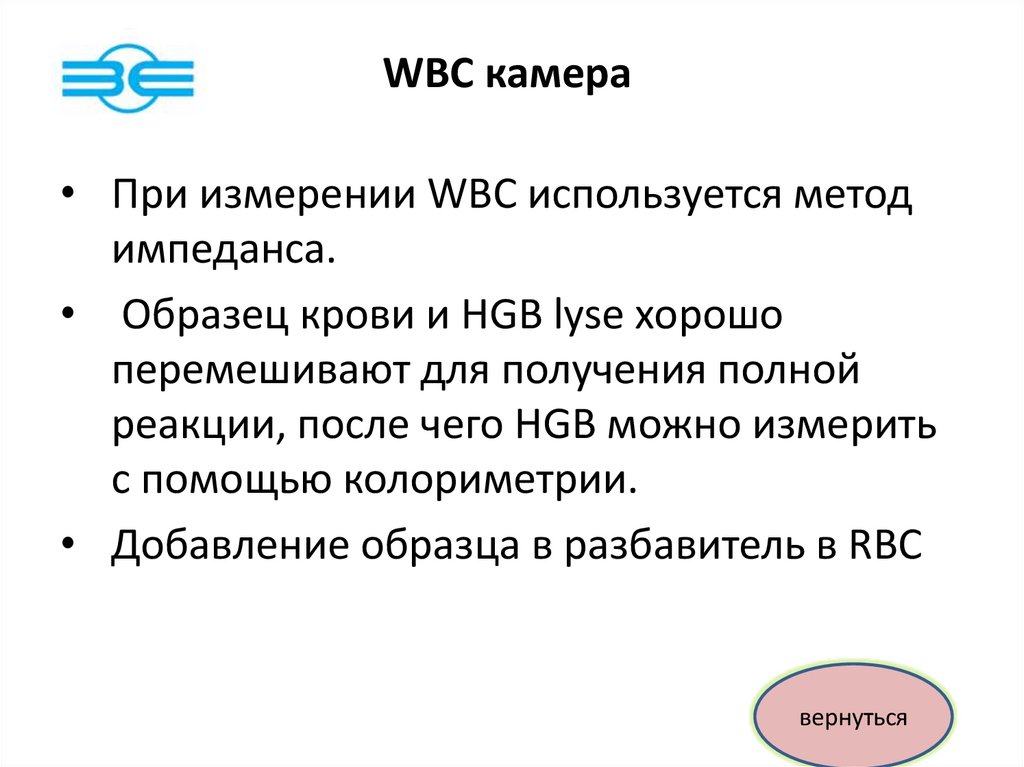 WBC камера

• При измерении WBC используется метод импеданса.

• Образец крови и HGB lyse хорошо перемешивают для получения полной реакции, после чего HGB можно измерить с помощью колориметрии.

• Добавление образца в разбавитель в RBC

вернуться